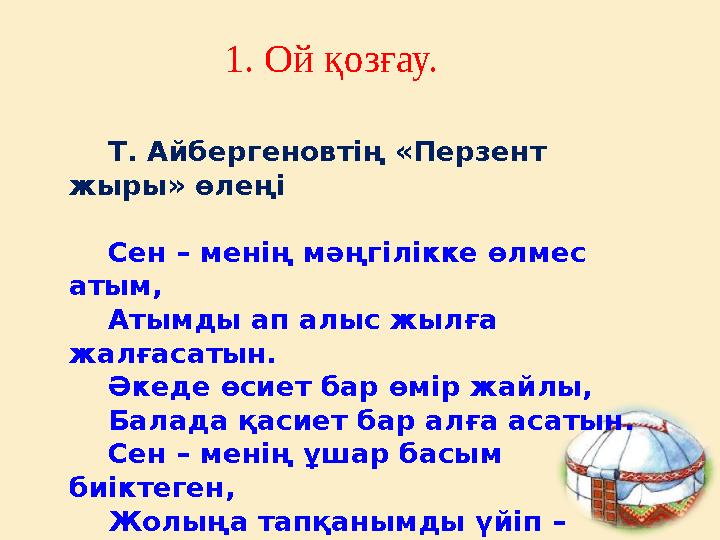 1. Ой қозғау.

Т. Айбергеновтің «Перзент жыры» өлеңі

Сен – менің мәңгілікке өлмес атым,
Атымды ап алыс жылға жалғасатын.
Әкеде өсиет бар өмір жайлы,
Балада қасиет бар алға асатын.
Сен – менің ұшар басым биіктеген,
Жолыңа тапқанымды үйіп –